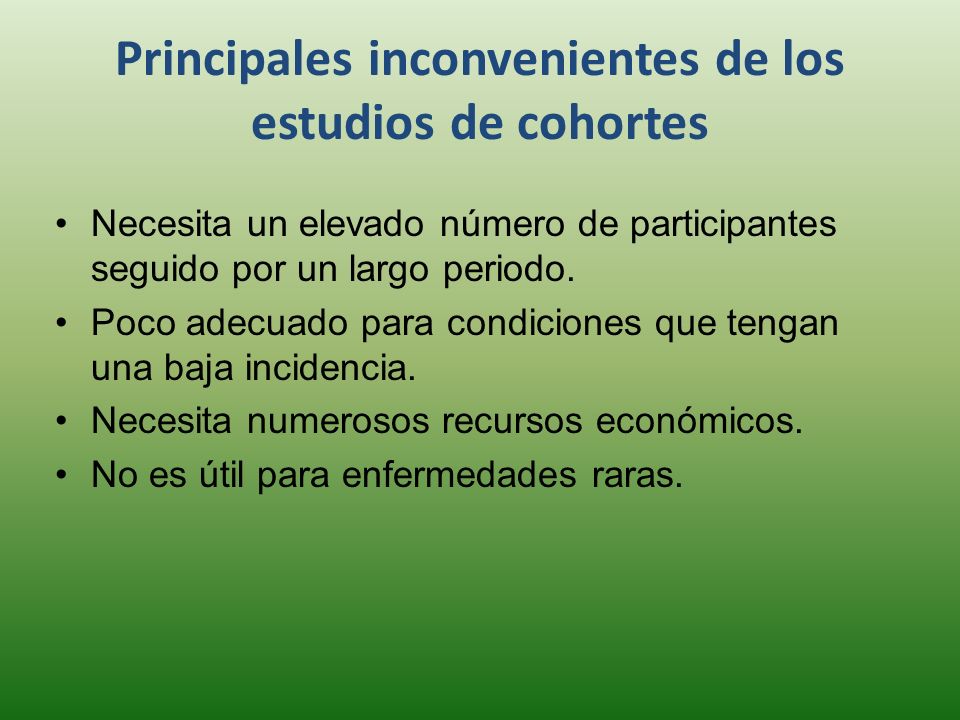 Principales inconvenientes de los estudios de cohortes

• Necesita un elevado número de participantes seguido por un largo periodo.
• Poco adecuado para condiciones que tengan una baja incidencia.
• Necesita numerosos recursos económicos.
• No es útil para enfermedades raras.